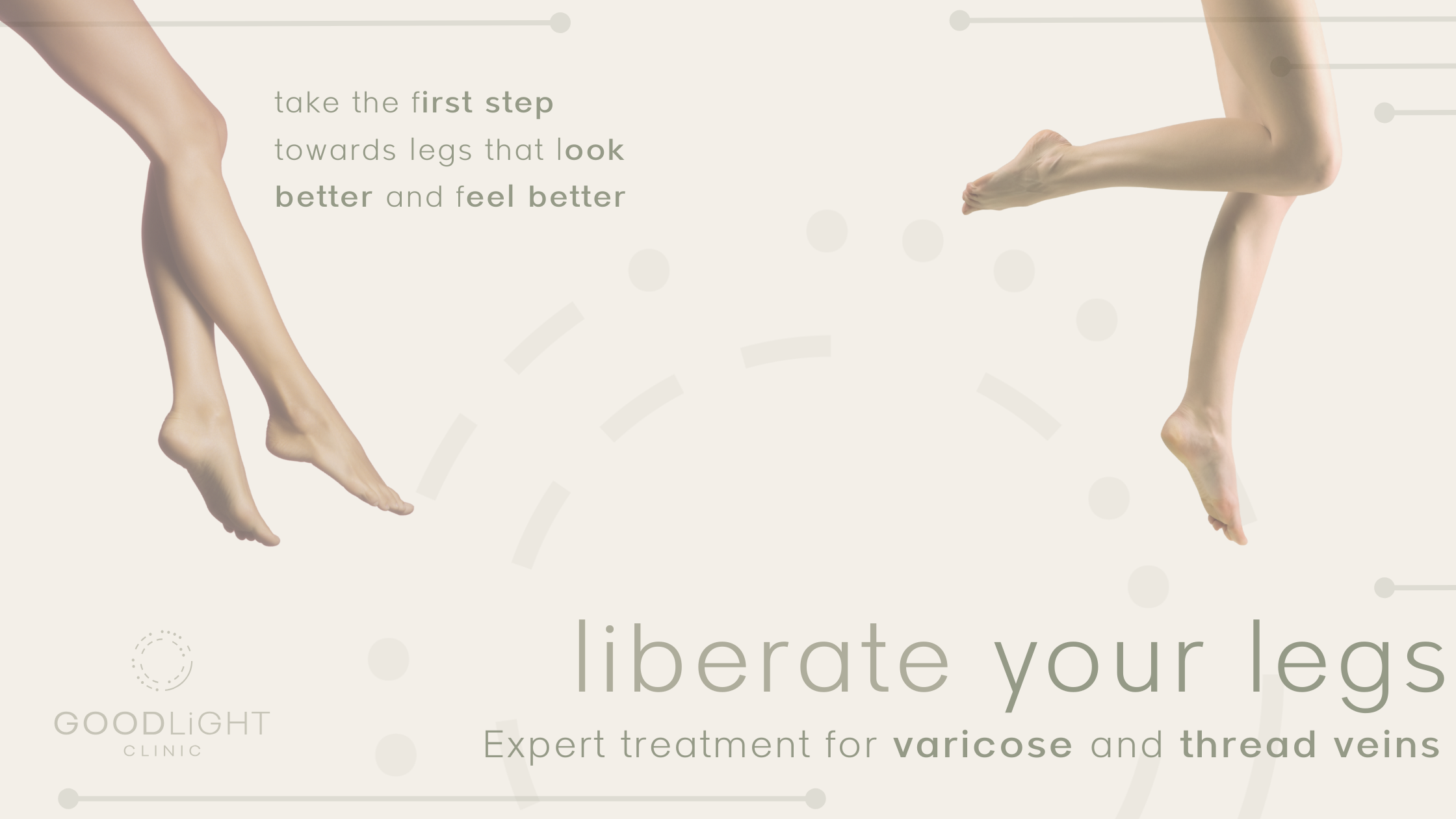 take the first step towards legs that look better and feel better

GOODLiGHT
CLINIC

liberate your legs

Expert treatment for varicose and thread veins